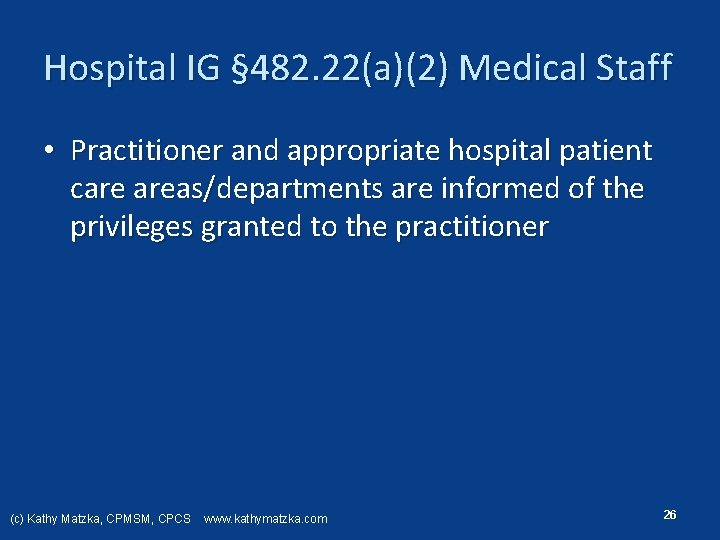 Hospital IG §482.22(a)(2) Medical Staff

• Practitioner and appropriate hospital patient care areas/departments are informed of the privileges granted to the practitioner

(c) Kathy Matzka, CPMSM, CPCS www.kathymatzka.com

26